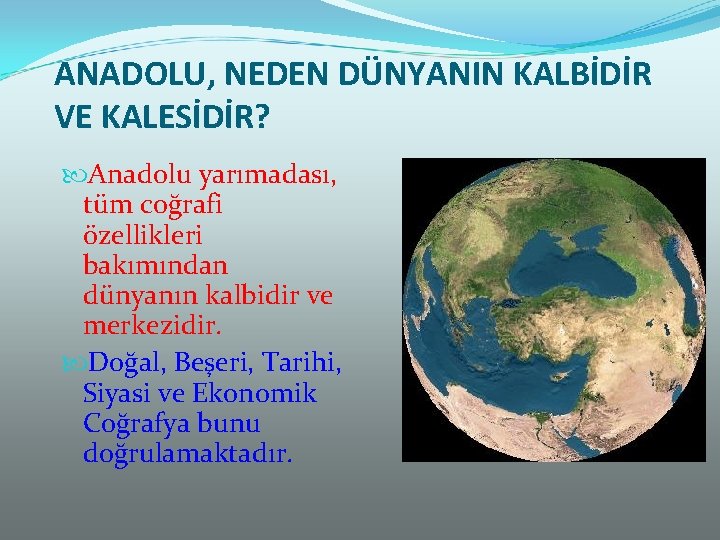 ANADOLU, NEDEN DÜNYANIN KALBİDİR VE KALESİDİR?

Anadolu yarımadası, tüm coğrafi özellikleri bakımından dünyanın kalbidir ve merkezidir.

Doğal, Beşeri, Tarihi, Siyasi ve Ekonomik Coğrafya bunu doğrulamaktadır.